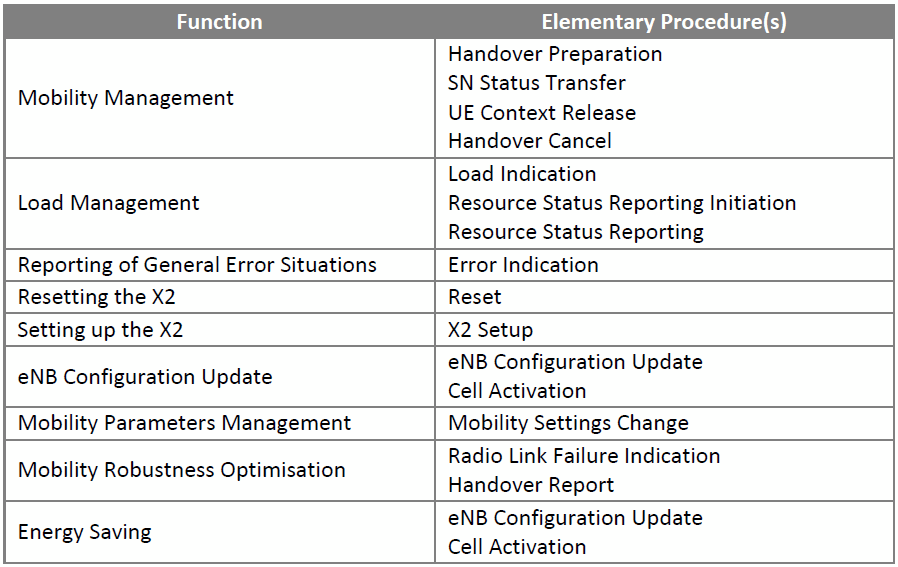 | Function | Elementary Procedure(s) |
|---|---|
| Mobility Management | Handover Preparation<br>SN Status Transfer<br>UE Context Release<br>Handover Cancel |
| Load Management | Load Indication<br>Resource Status Reporting Initiation<br>Resource Status Reporting |
| Reporting of General Error Situations | Error Indication |
| Resetting the X2 | Reset |
| Setting up the X2 | X2 Setup |
| eNB Configuration Update | eNB Configuration Update<br>Cell Activation |
| Mobility Parameters Management | Mobility Settings Change |
| Mobility Robustness Optimisation | Radio Link Failure Indication<br>Handover Report |
| Energy Saving | eNB Configuration Update<br>Cell Activation |